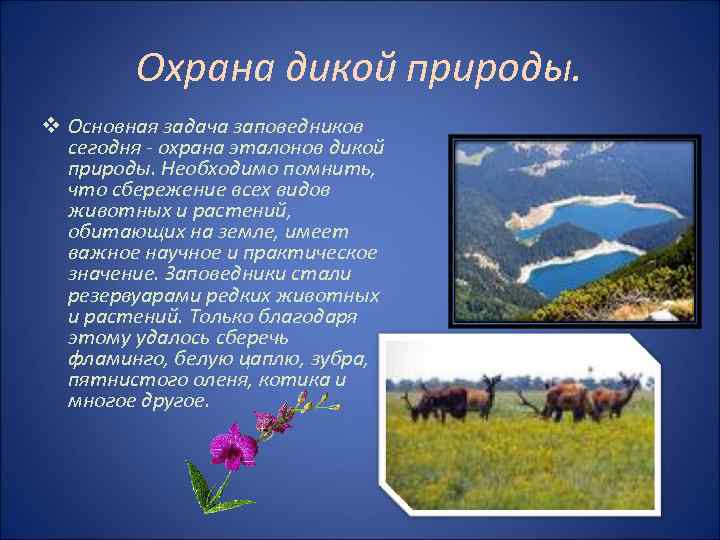 Охрана дикой природы.

❖ Основная задача заповедников сегодня - охрана эталонов дикой природы. Необходимо помнить, что сбережение всех видов животных и растений, обитающих на земле, имеет важное научное и практическое значение. Заповедники стали резервуарами редких животных и растений. Только благодаря этому удалось сберечь фламинго, белую цаплю, зубра, пятнистого оленя, котика и многое другое.